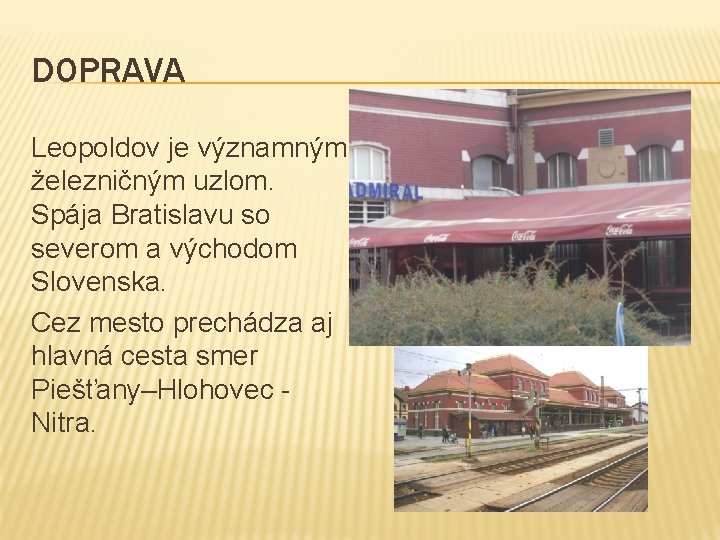 DOPRAVA

Leopoldov je významným železničným uzlom. Spája Bratislavu so severom a východom Slovenska.

Cez mesto prechádza aj hlavná cesta smer Piešťany–Hlohovec - Nitra.

ADMIRAL

Coca-Cola

Coca-Cola

Coca-Cola

Coca-Cola